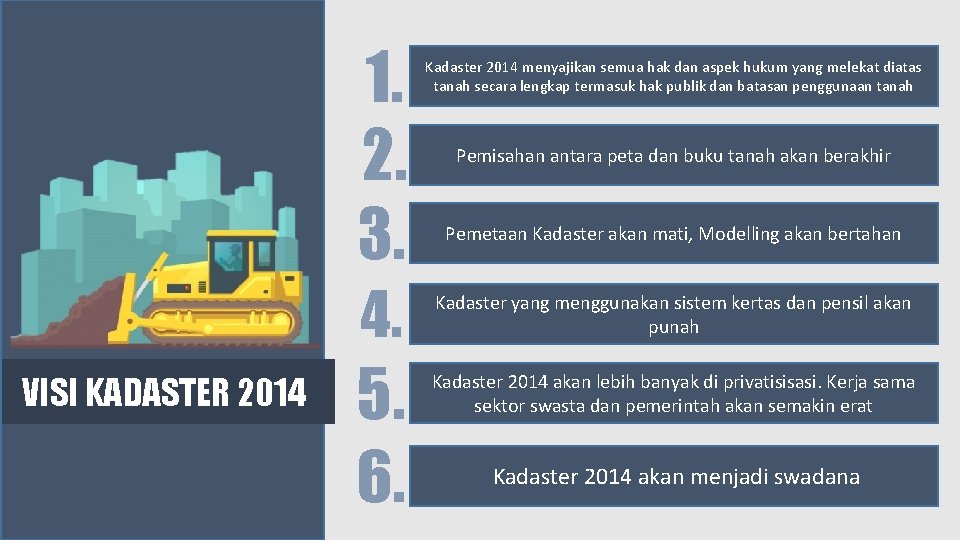 VISI KADASTER 2014

1. Kadaster 2014 menyajikan semua hak dan aspek hukum yang melekat diatas tanah secara lengkap termasuk hak publik dan batasan penggunaan tanah

2. Pemisahan antara peta dan buku tanah akan berakhir

3. Pemetaan Kadaster akan mati, Modelling akan bertahan

4. Kadaster yang menggunakan sistem kertas dan pensil akan punah

5. Kadaster 2014 akan lebih banyak di privatisisasi. Kerja sama sektor swasta dan pemerintah akan semakin erat

6. Kadaster 2014 akan menjadi swadana